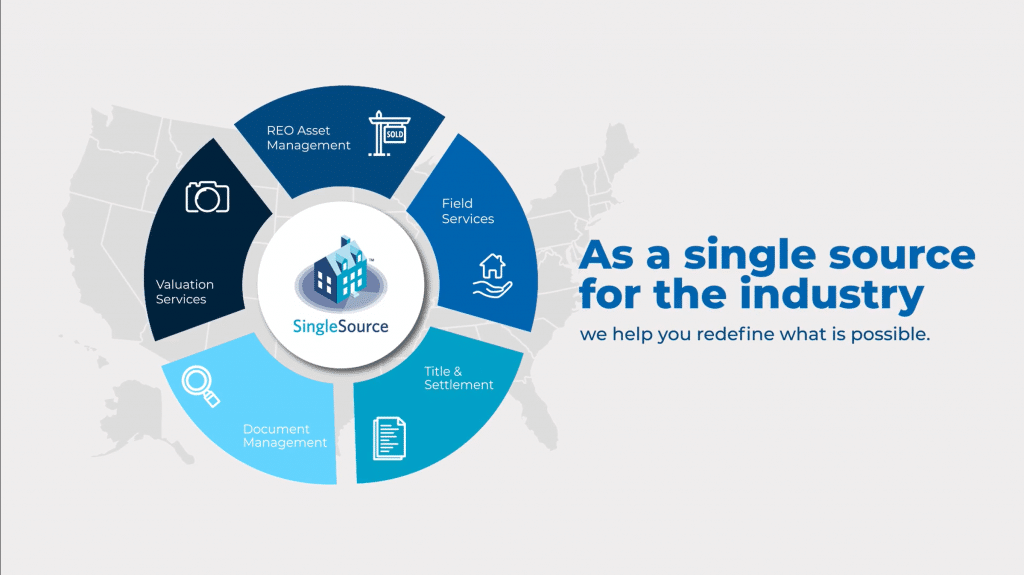 REO Asset Management

SOLD

Field Services

Title & Settlement

Document Management

Valuation Services

SingleSource

As a single source for the industry

we help you redefine what is possible.